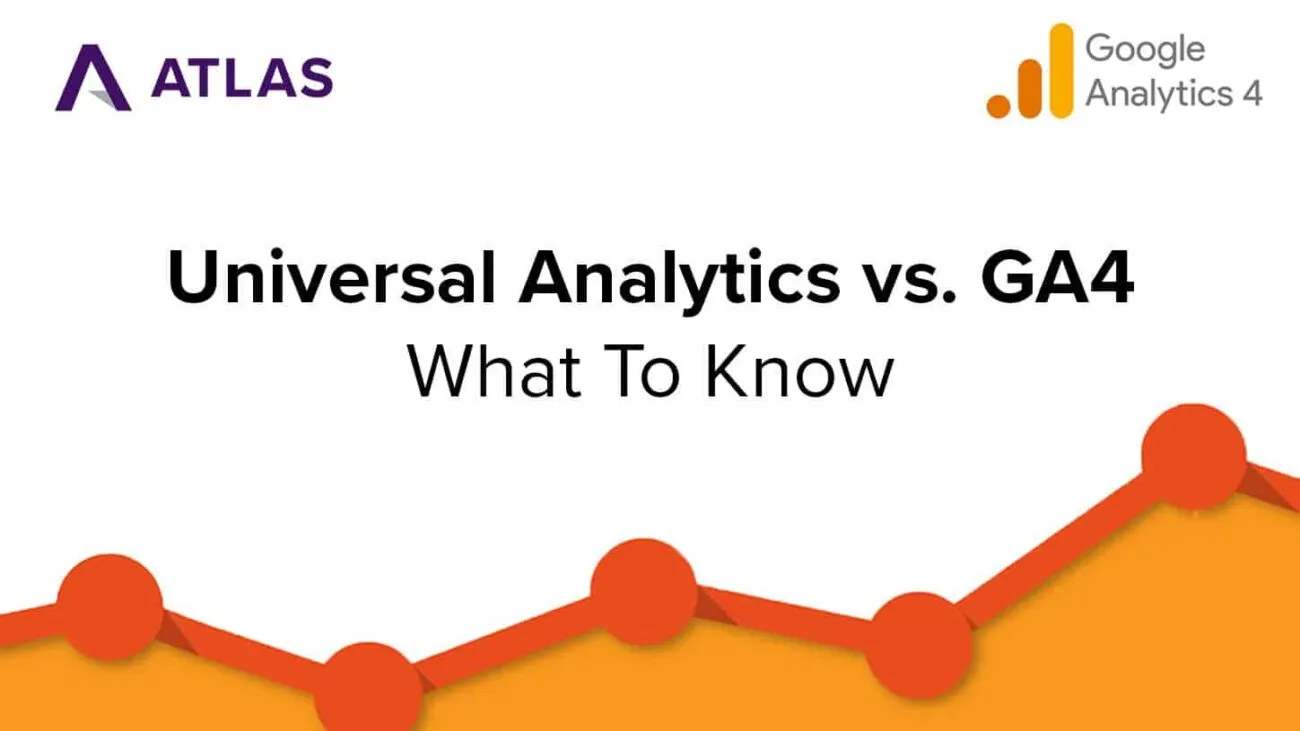 ATLAS

Google Analytics 4

Universal Analytics vs. GA4
What To Know